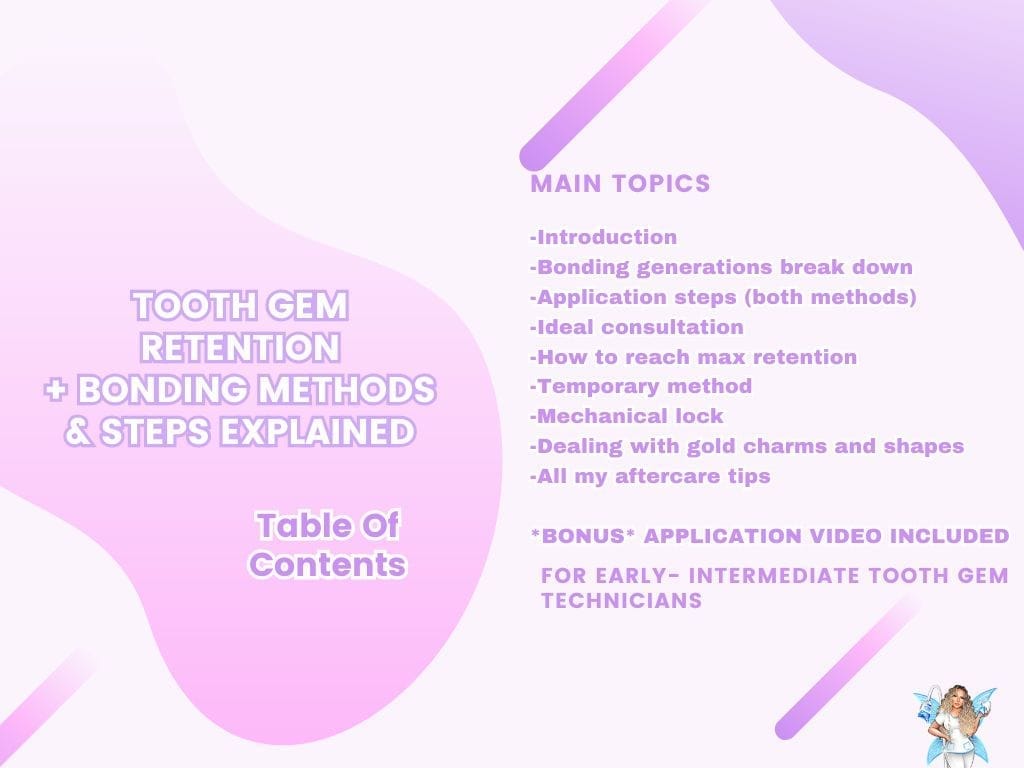 TOOTH GEM RETENTION + BONDING METHODS & STEPS EXPLAINED

Table Of Contents

MAIN TOPICS

-Introduction
-Bonding generations break down
-Application steps (both methods)
-Ideal consultation
-How to reach max retention
-Temporary method
-Mechanical lock
-Dealing with gold charms and shapes
-All my aftercare tips

*BONUS* APPLICATION VIDEO INCLUDED

FOR EARLY- INTERMEDIATE TOOTH GEM TECHNICIANS